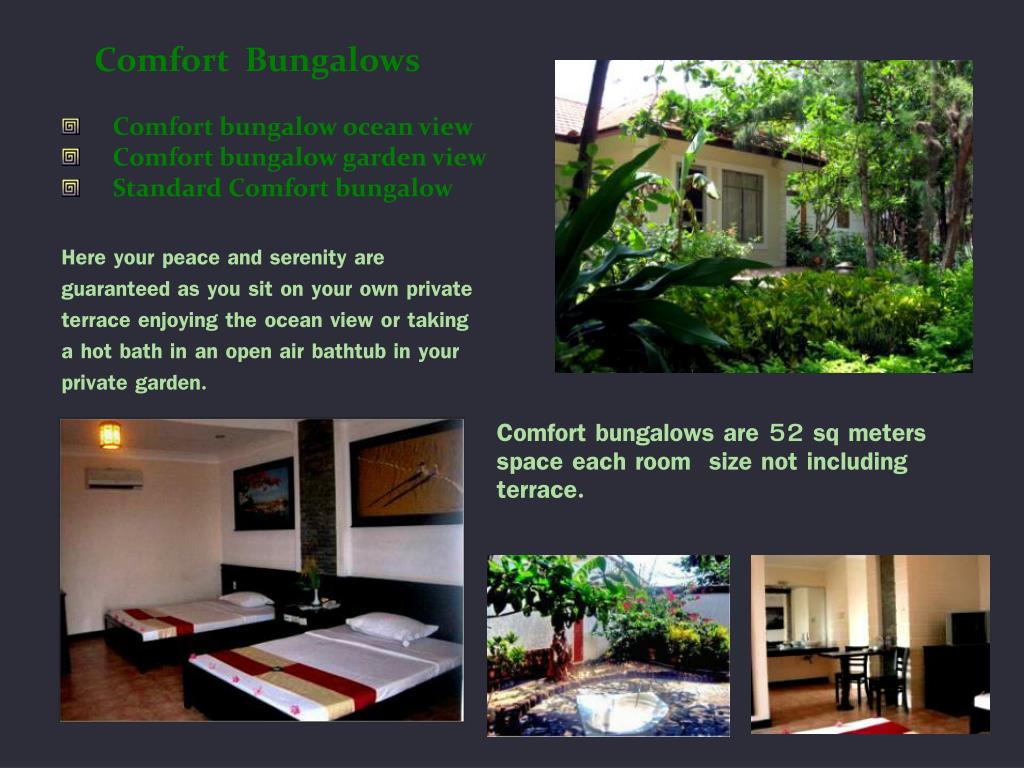 Comfort Bungalows

Comfort bungalow ocean view
Comfort bungalow garden view
Standard Comfort bungalow

Here your peace and serenity are guaranteed as you sit on your own private terrace enjoying the ocean view or taking a hot bath in an open air bathtub in your private garden.

Comfort bungalows are 52 sq meters space each room size not including terrace.